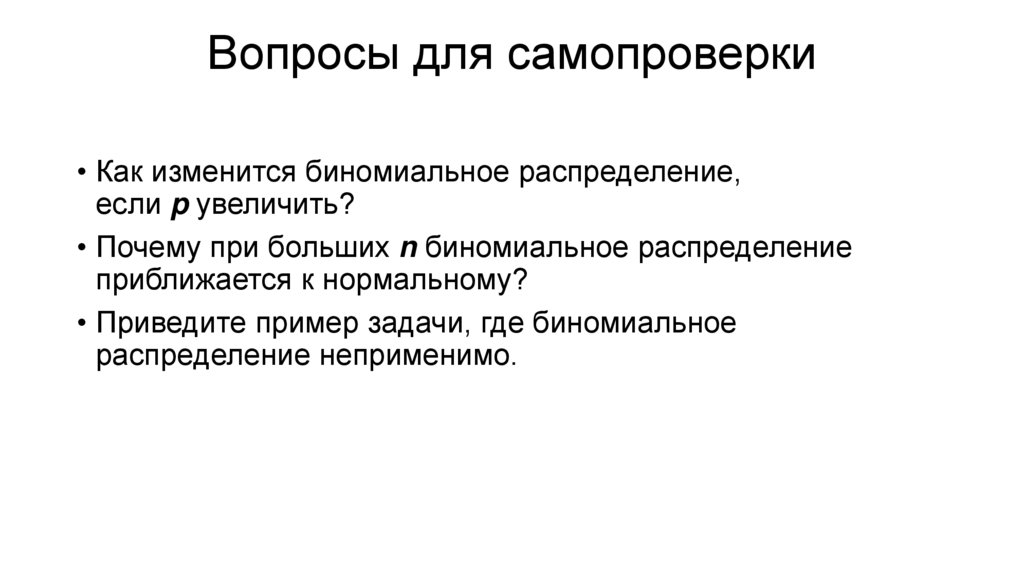 Вопросы для самопроверки

• Как изменится биномиальное распределение, если $p$ увеличить?
• Почему при больших $n$ биномиальное распределение приближается к нормальному?
• Приведите пример задачи, где биномиальное распределение неприменимо.